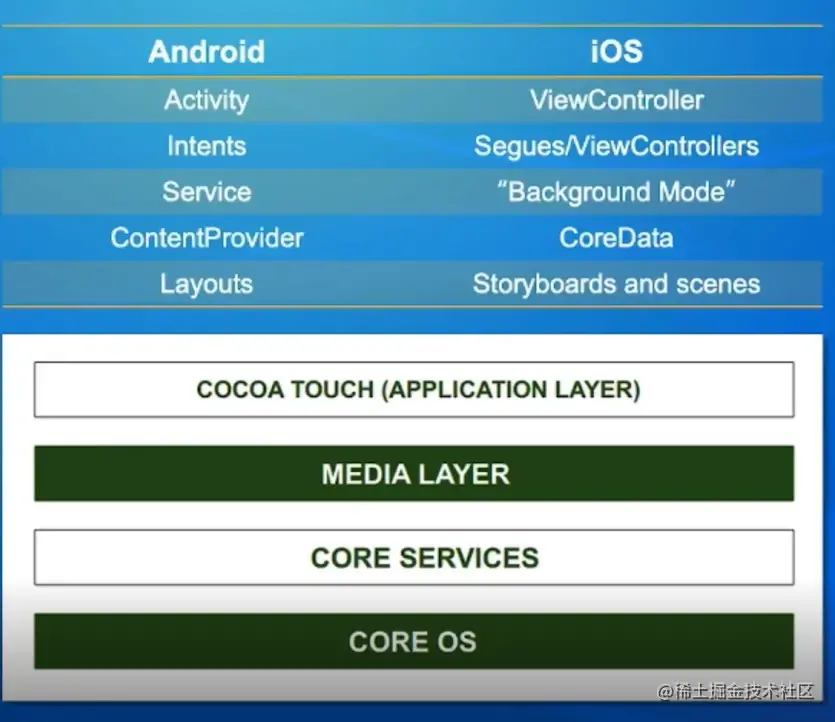 | Android | iOS |
|---|---|
| Activity | ViewController |
| Intents | Segues/ViewControllers |
| Service | “Background Mode” |
| ContentProvider | CoreData |
| Layouts | Storyboards and scenes |

COCOA TOUCH (APPLICATION LAYER)

MEDIA LAYER

CORE SERVICES

CORE OS

@稀土掘金技术社区